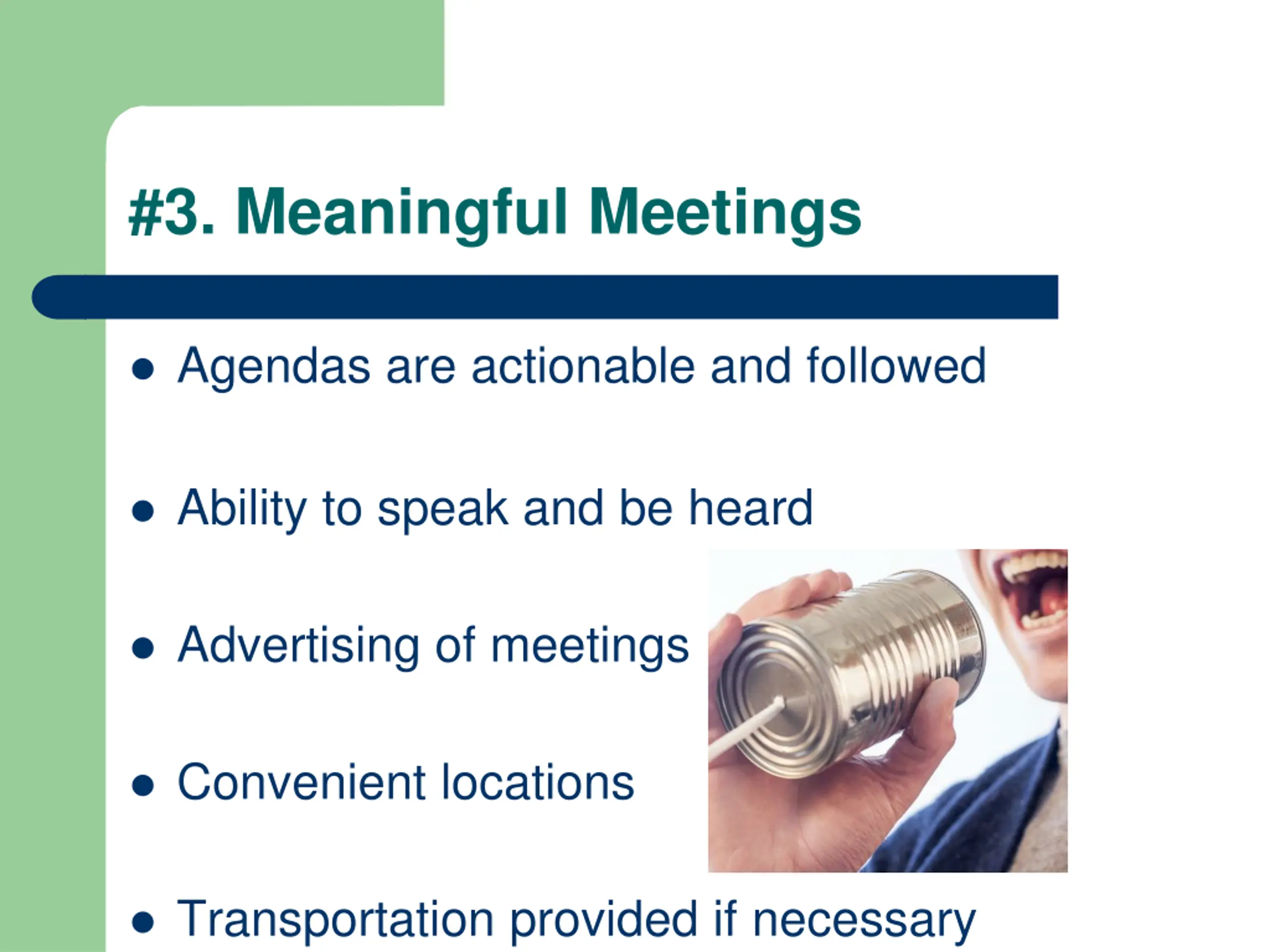 #3. Meaningful Meetings

- Agendas are actionable and followed
- Ability to speak and be heard
- Advertising of meetings
- Convenient locations
- Transportation provided if necessary